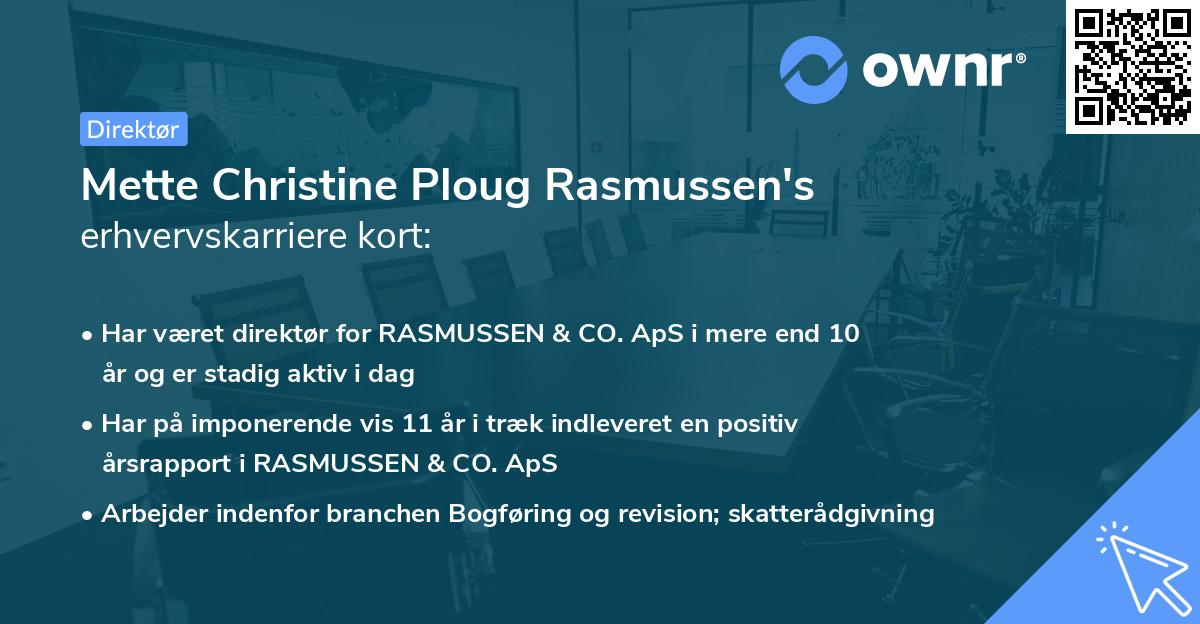 ownr®

Direktør

Mette Christine Ploug Rasmussen's
erhvervskarriere kort:

• Har været direktør for RASMUSSEN & CO. ApS i mere end 10 år og er stadig aktiv i dag

• Har på imponerende vis 11 år i træk indleveret en positiv årsrapport i RASMUSSEN & CO. ApS

• Arbejder indenfor branchen Bogføring og revision; skatterådgivning